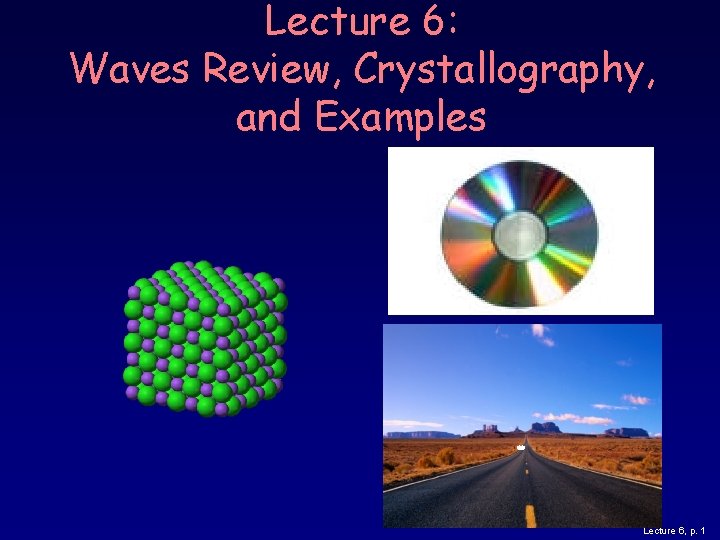 Lecture 6:
Waves Review, Crystallography, and Examples

Lecture 6, p. 1